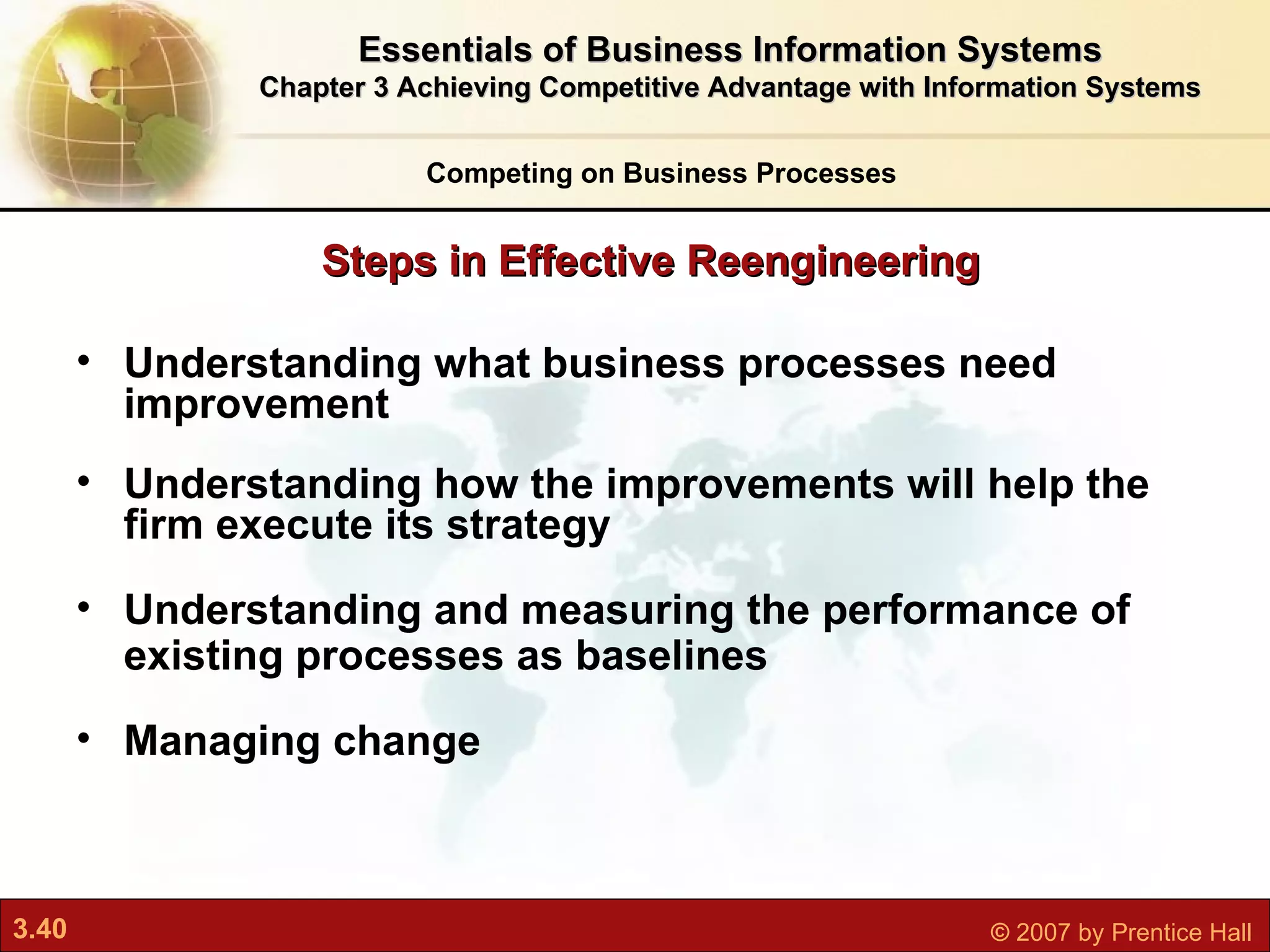 Essentials of Business Information Systems
Chapter 3 Achieving Competitive Advantage with Information Systems

Competing on Business Processes

Steps in Effective Reengineering

• Understanding what business processes need improvement

• Understanding how the improvements will help the firm execute its strategy

• Understanding and measuring the performance of existing processes as baselines

• Managing change

3.40

© 2007 by Prentice Hall